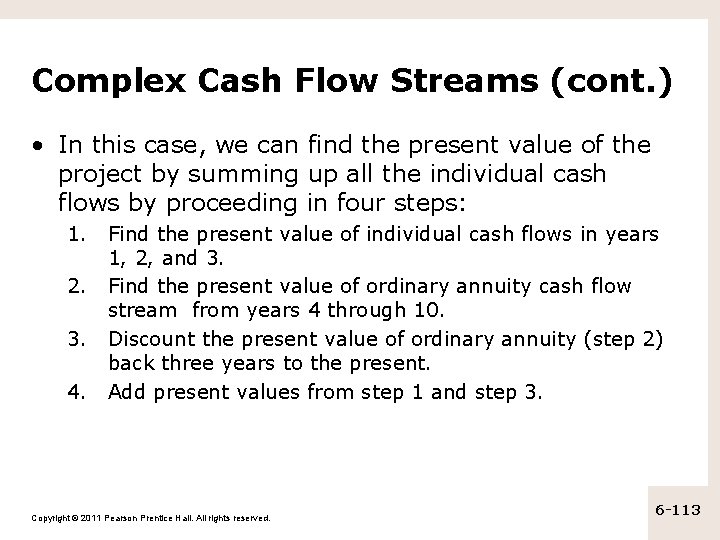 Complex Cash Flow Streams (cont.)

• In this case, we can find the present value of the project by summing up all the individual cash flows by proceeding in four steps:

1. Find the present value of individual cash flows in years 1, 2, and 3.
2. Find the present value of ordinary annuity cash flow stream from years 4 through 10.
3. Discount the present value of ordinary annuity (step 2) back three years to the present.
4. Add present values from step 1 and step 3.

Copyright © 2011 Pearson Prentice Hall. All rights reserved.

6-113